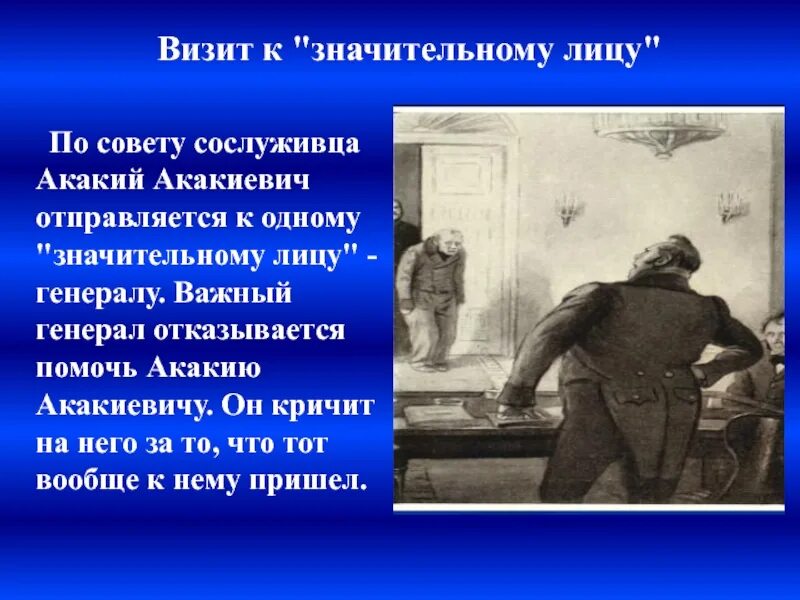 Визит к "значительному лицу"

По совету сослуживца Акакий Акакиевич отправляется к одному "значительному лицу" - генералу. Важный генерал отказывается помочь Акакию Акакиевичу. Он кричит на него за то, что тот вообще к нему пришел.